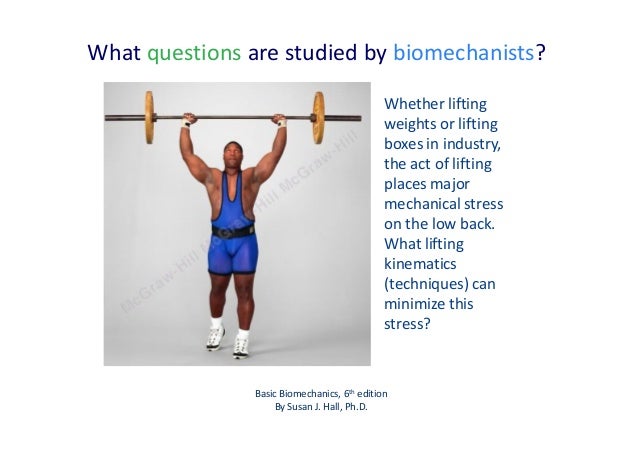 What questions are studied by biomechanists?

McGraw-Hill McGraw-Hill McGraw-Hill

Whether lifting weights or lifting boxes in industry, the act of lifting places major mechanical stress on the low back. What lifting kinematics (techniques) can minimize this stress?

Basic Biomechanics, 6$^{th}$ edition
By Susan J. Hall, Ph.D.